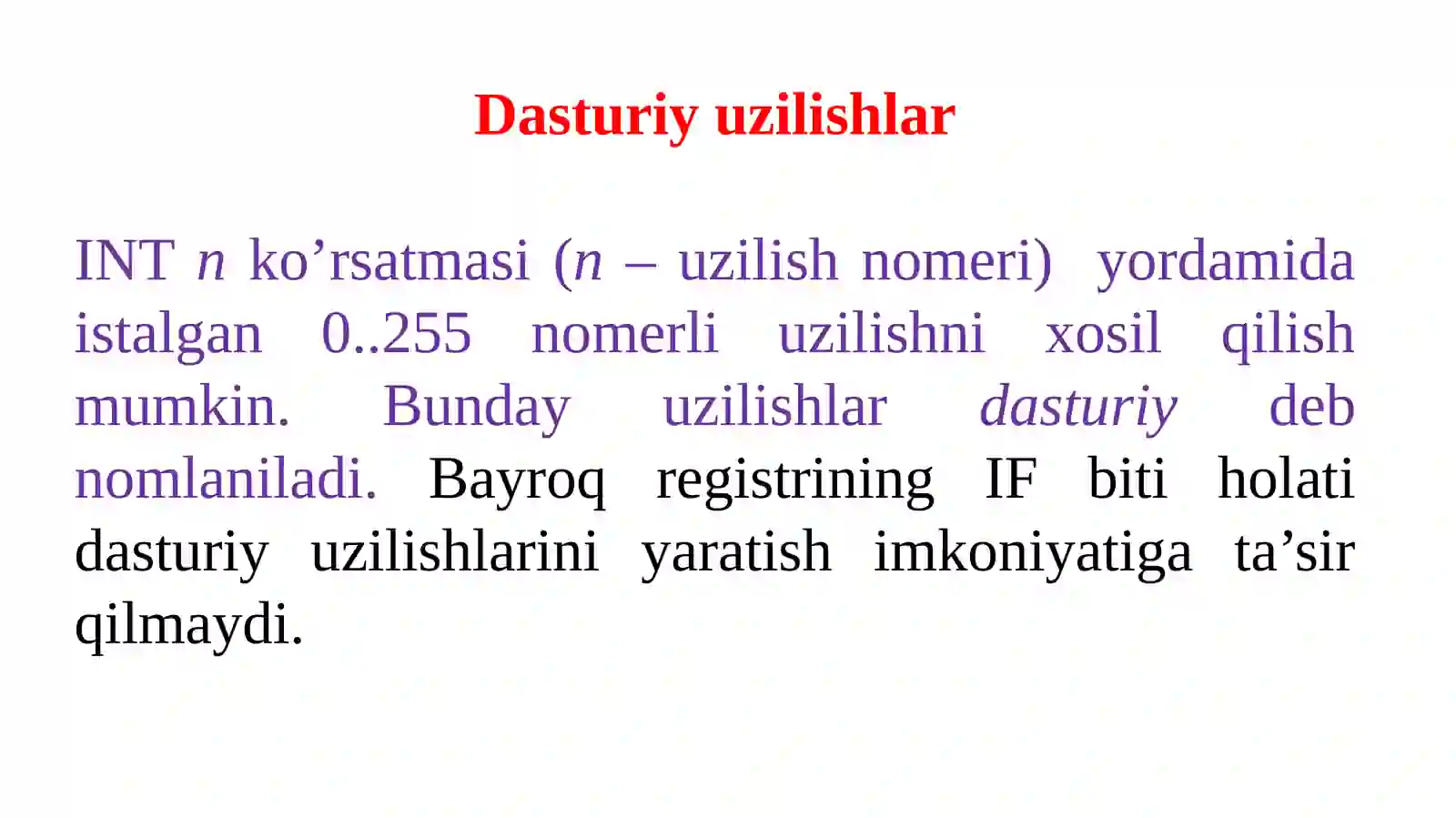 Dasturiy uzilishlar

INT n ko’rsatmasi (n – uzilish nomeri) yordamida istalgan 0..255 nomerli uzilishni xosil qilish mumkin. Bunday uzilishlar dasturiy deb nomlaniladi. Bayroq registrining IF biti holati dasturiy uzilishlarini yaratish imkoniyatiga ta’sir qilmaydi.